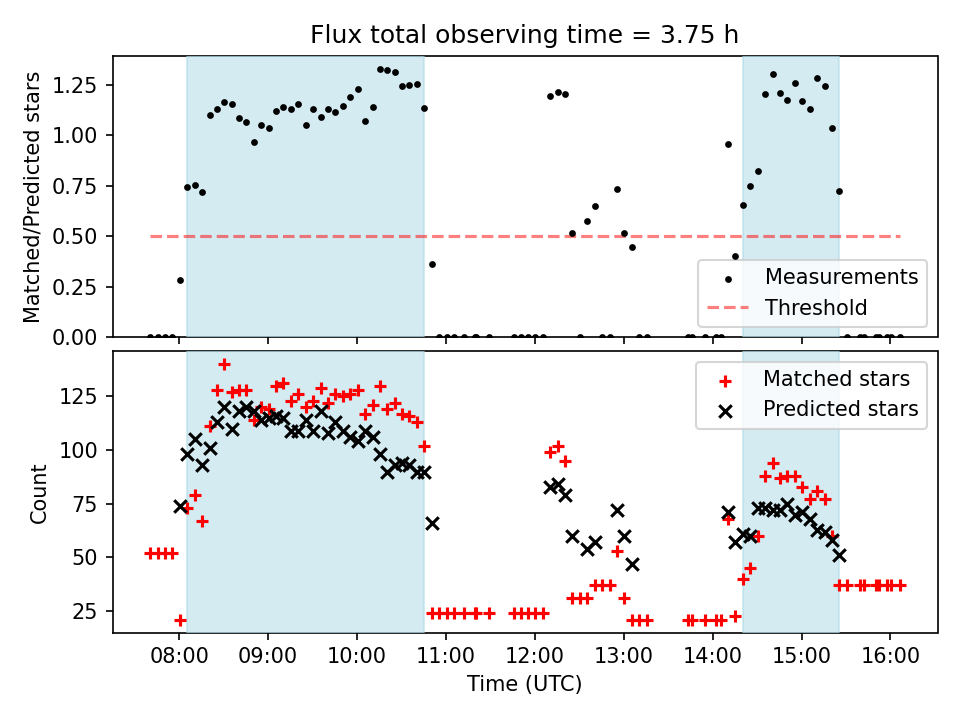 Flux total observing time = 3.75 h

Matched/Predicted stars

1.25
1.00
0.75
0.50
0.25
0.00

Measurements
Threshold

Count

125
100
75
50
25

Matched stars
Predicted stars

08:00 09:00 10:00 11:00 12:00 13:00 14:00 15:00 16:00

Time (UTC)